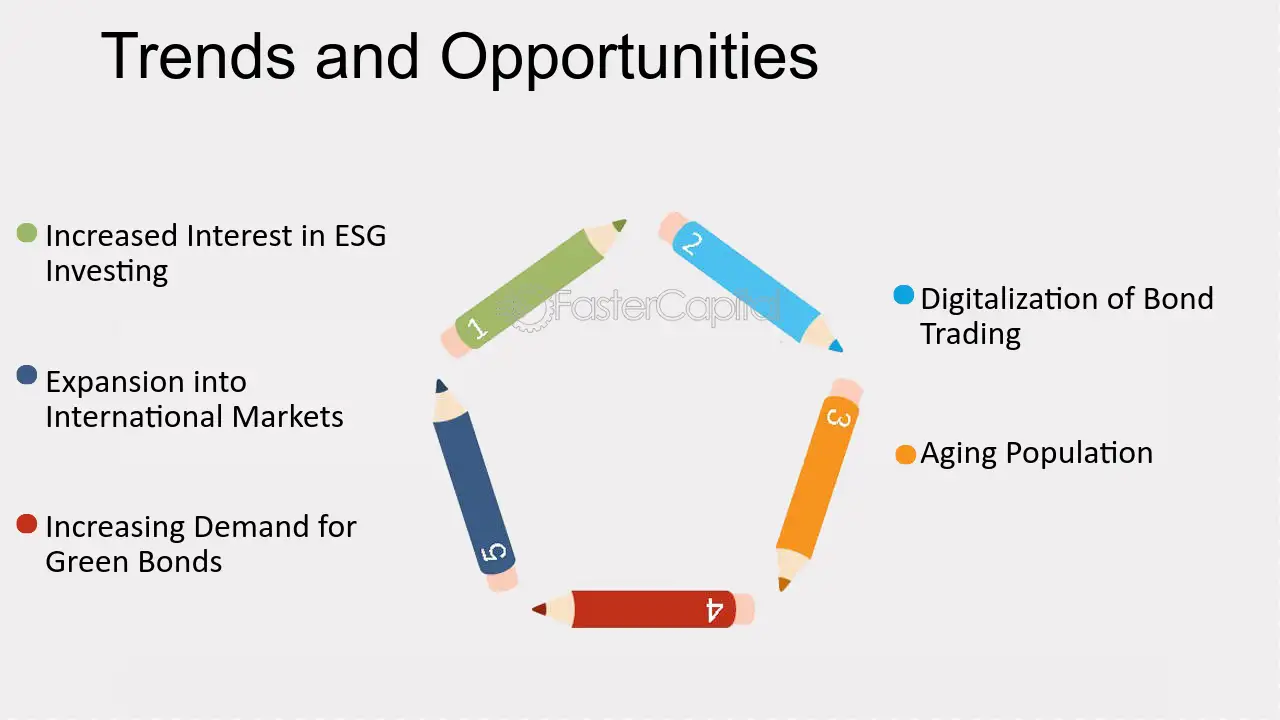 Trends and Opportunities

• Increased Interest in ESG Investing

• Expansion into International Markets

• Increasing Demand for Green Bonds

1

2

3

4

5

• Digitalization of Bond Trading

• Aging Population

FasterCapital